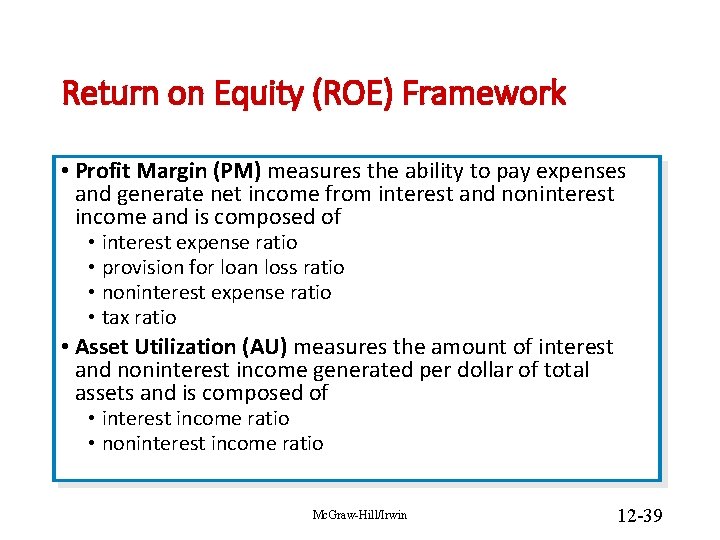 Return on Equity (ROE) Framework

• Profit Margin (PM) measures the ability to pay expenses and generate net income from interest and noninterest income and is composed of
• interest expense ratio
• provision for loan loss ratio
• noninterest expense ratio
• tax ratio
• Asset Utilization (AU) measures the amount of interest and noninterest income generated per dollar of total assets and is composed of
• interest income ratio
• noninterest income ratio

McGraw-Hill/Irwin

12-39